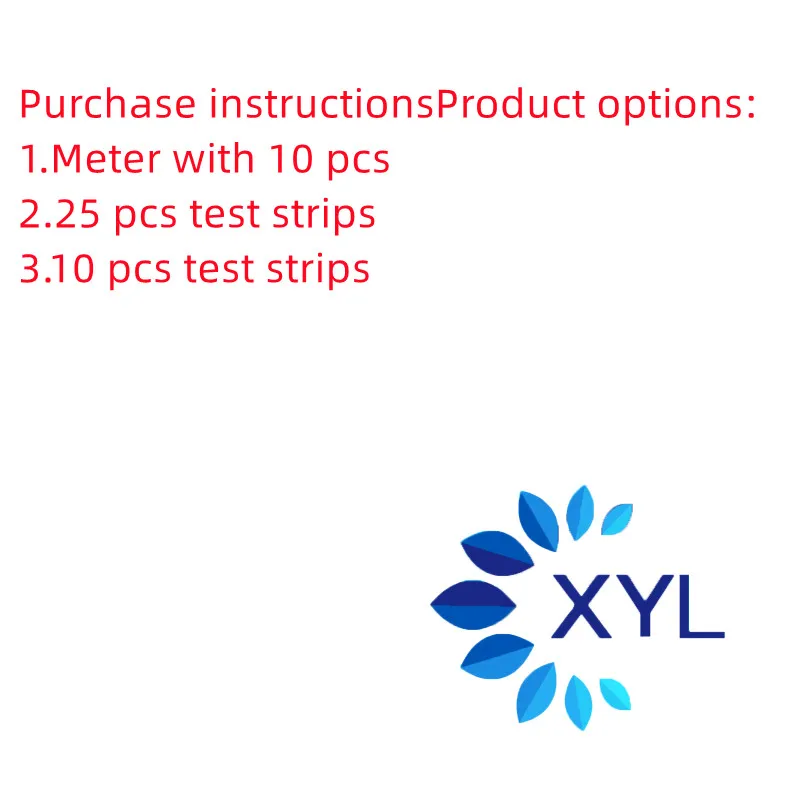 Purchase instructionsProduct options:
1.Meter with 10 pcs
2.25 pcs test strips
3.10 pcs test strips

XYL